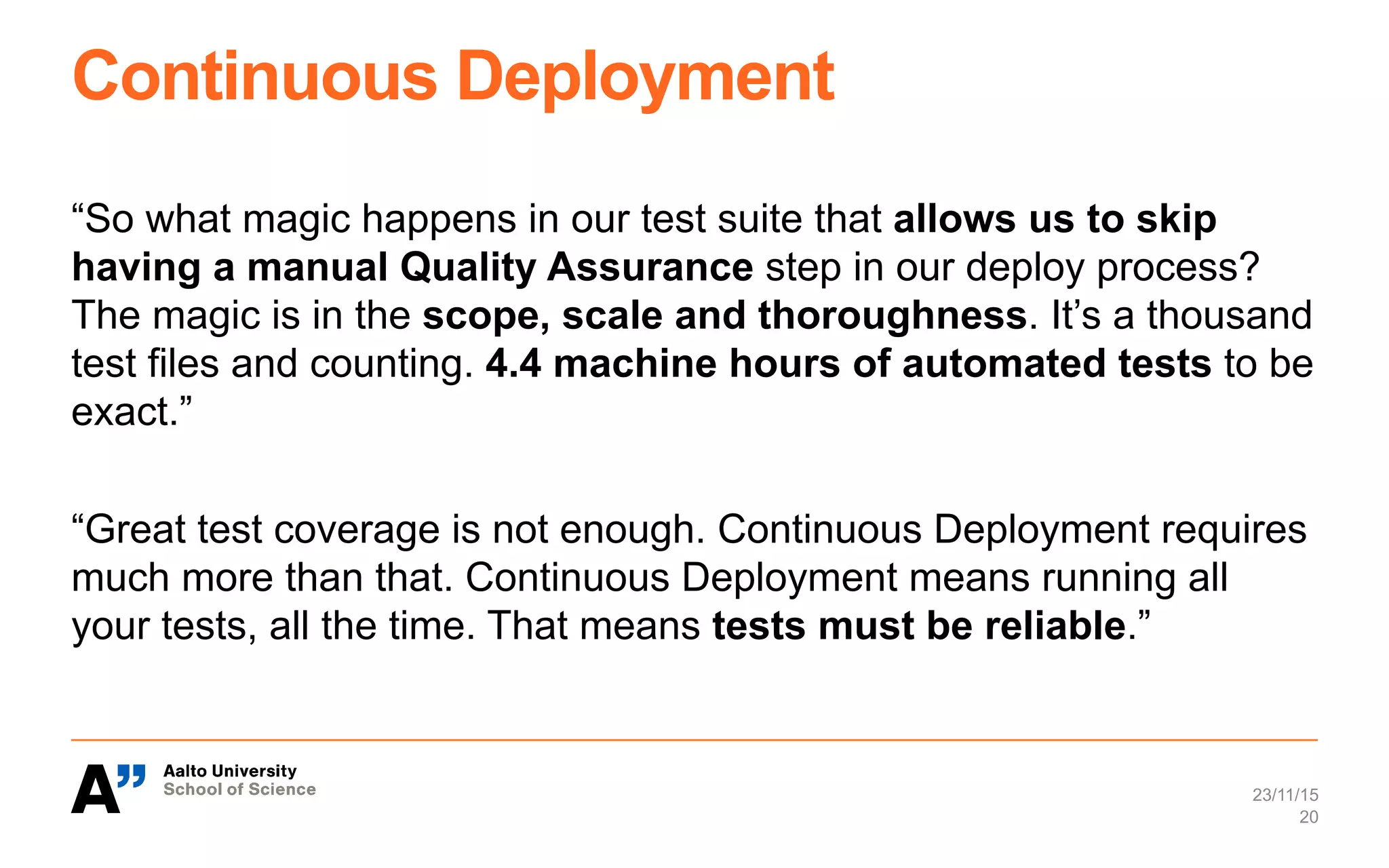 Continuous Deployment

“So what magic happens in our test suite that allows us to skip having a manual Quality Assurance step in our deploy process? The magic is in the scope, scale and thoroughness. It’s a thousand test files and counting. 4.4 machine hours of automated tests to be exact.”

“Great test coverage is not enough. Continuous Deployment requires much more than that. Continuous Deployment means running all your tests, all the time. That means tests must be reliable.”

A” Aalto University
School of Science

23/11/15
20